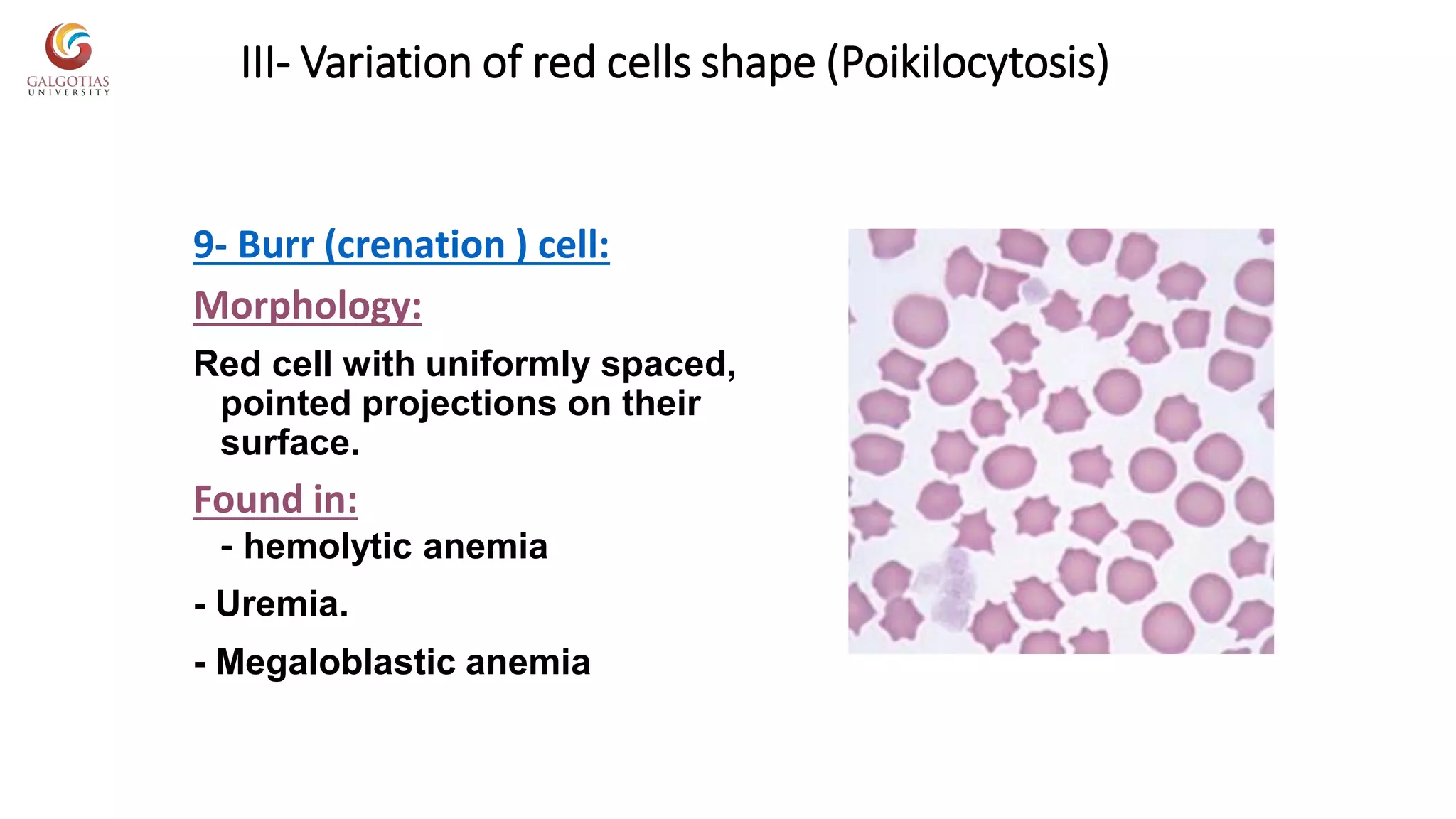 GALGOTIAS UNIVERSITY

III- Variation of red cells shape (Poikilocytosis)

9- Burr (crenation ) cell:

Morphology:

Red cell with uniformly spaced, pointed projections on their surface.

Found in:

- hemolytic anemia

- Uremia.

- Megaloblastic anemia